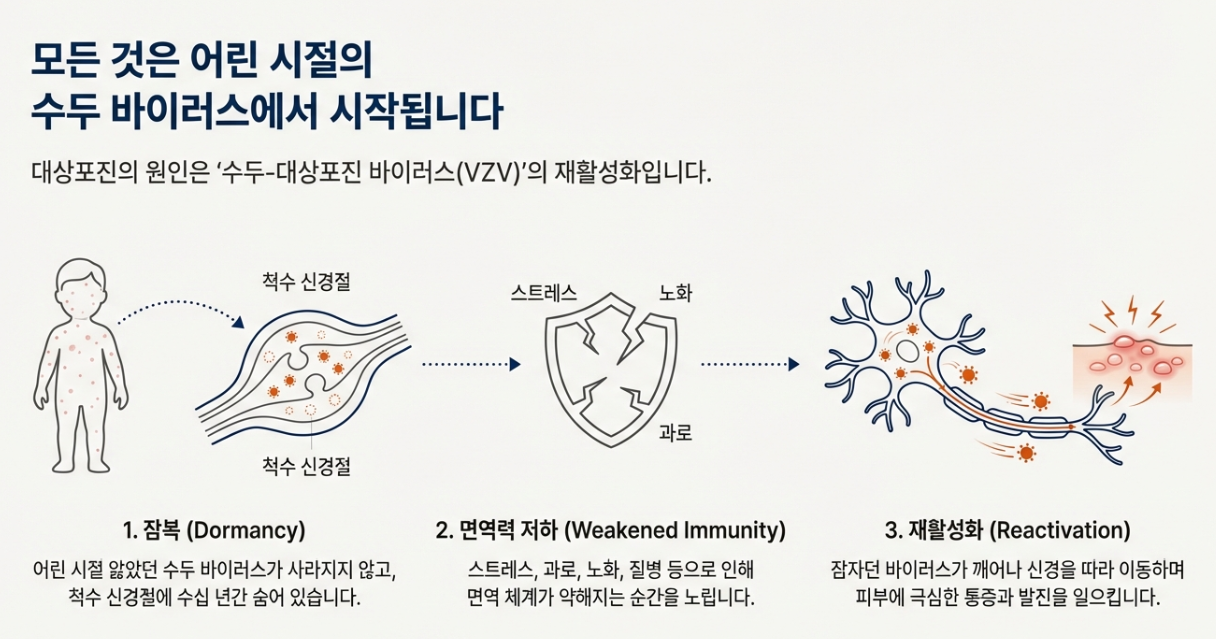 모든 것은 어린 시절의
수두 바이러스에서 시작됩니다

대상포진의 원인은 '수두-대상포진 바이러스(VZV)'의 재활성화입니다.

척수 신경절

척수 신경절

스트레스

노화

과로

1. 잠복 (Dormancy)

어린 시절 앓았던 수두 바이러스가 사라지지 않고, 척수 신경절에 수십 년간 숨어 있습니다.

2. 면역력 저하 (Weakened Immunity)

스트레스, 과로, 노화, 질병 등으로 인해 면역 체계가 약해지는 순간을 노립니다.

3. 재활성화 (Reactivation)

잠자던 바이러스가 깨어나 신경을 따라 이동하며 피부에 극심한 통증과 발진을 일으킵니다.